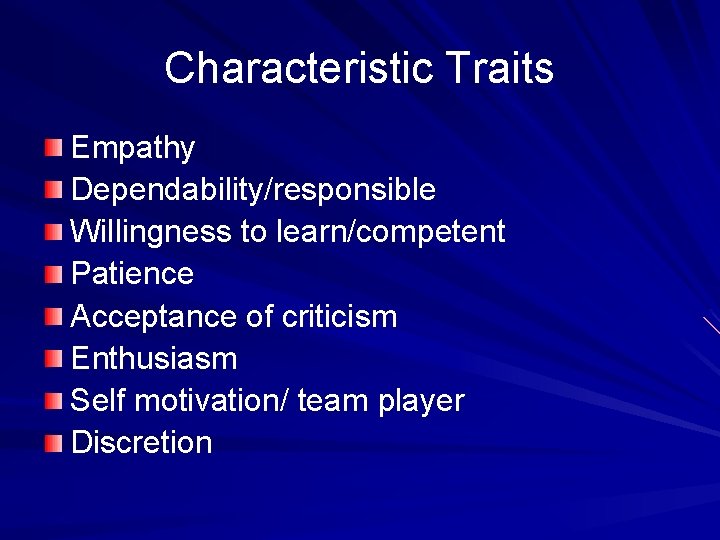 Characteristic Traits

Empathy
Dependability/responsible
Willingness to learn/competent
Patience
Acceptance of criticism
Enthusiasm
Self motivation/ team player
Discretion